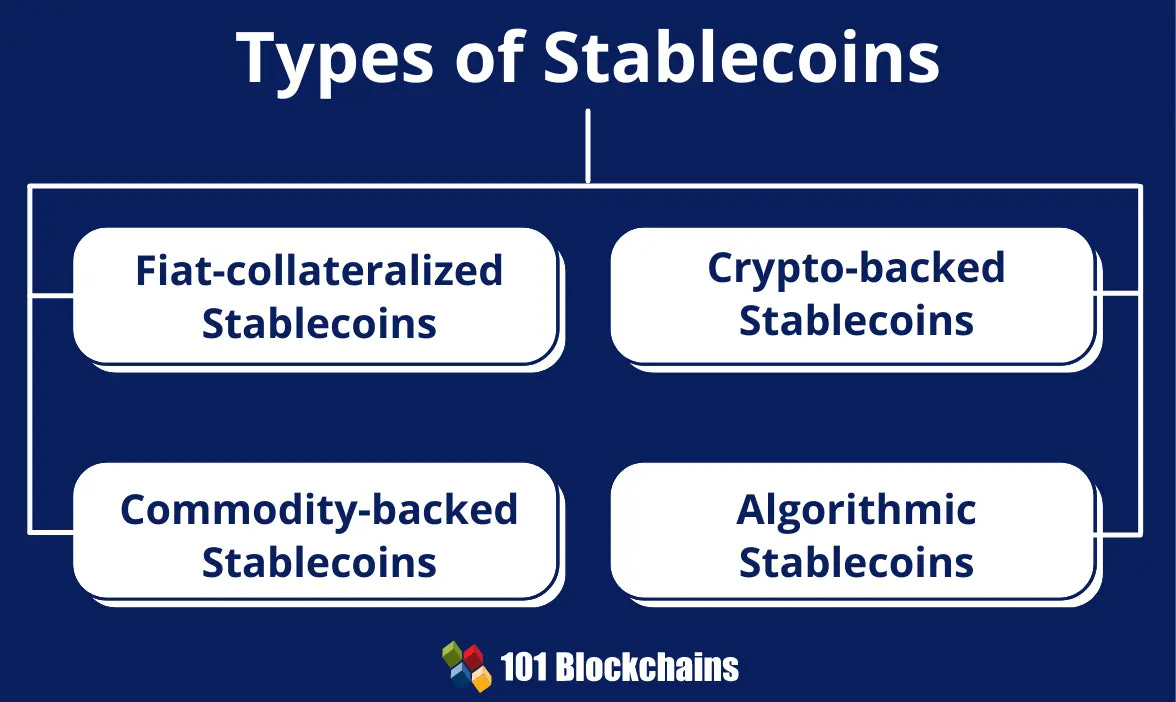 Types of Stablecoins

Fiat-collateralized Stablecoins

Crypto-backed Stablecoins

Commodity-backed Stablecoins

Algorithmic Stablecoins

101 Blockchains